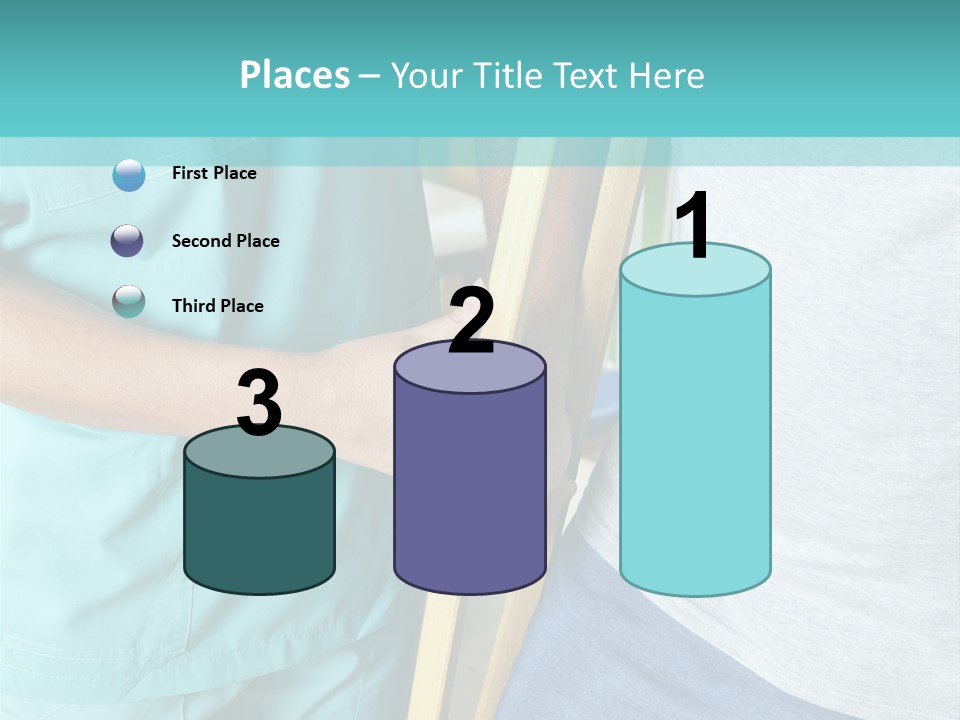 Places – Your Title Text Here

First Place

Second Place

Third Place

3

2

1